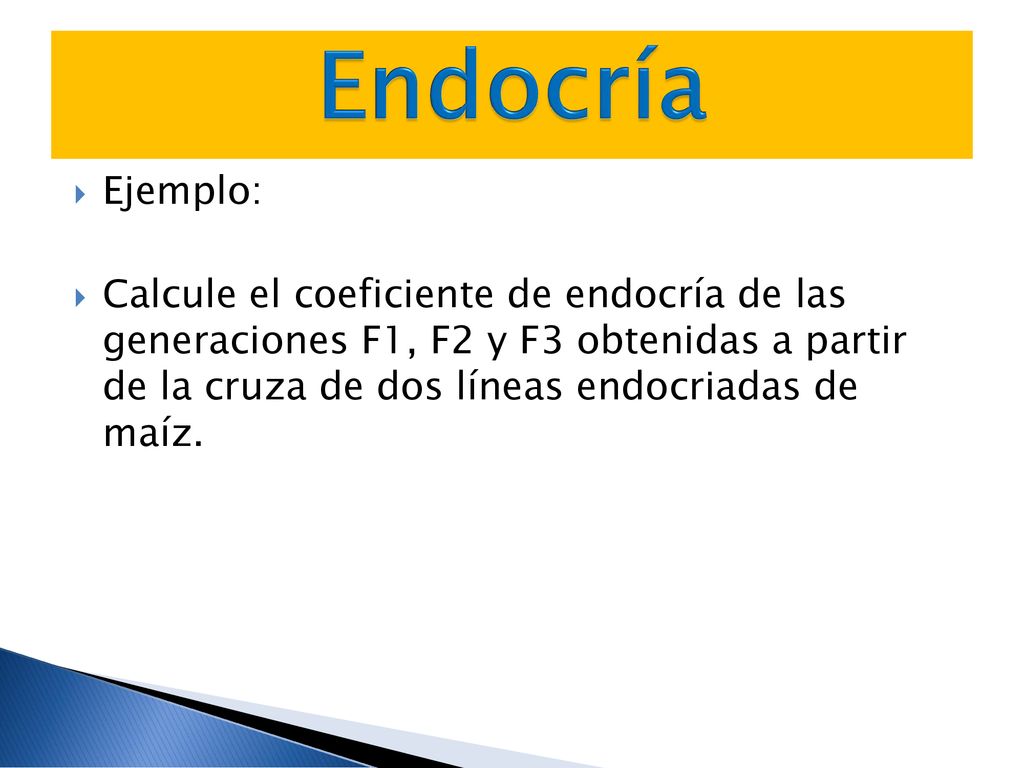 Endocría

Ejemplo:

Calcule el coeficiente de endocría de las generaciones F1, F2 y F3 obtenidas a partir de la cruza de dos líneas endocriadas de maíz.